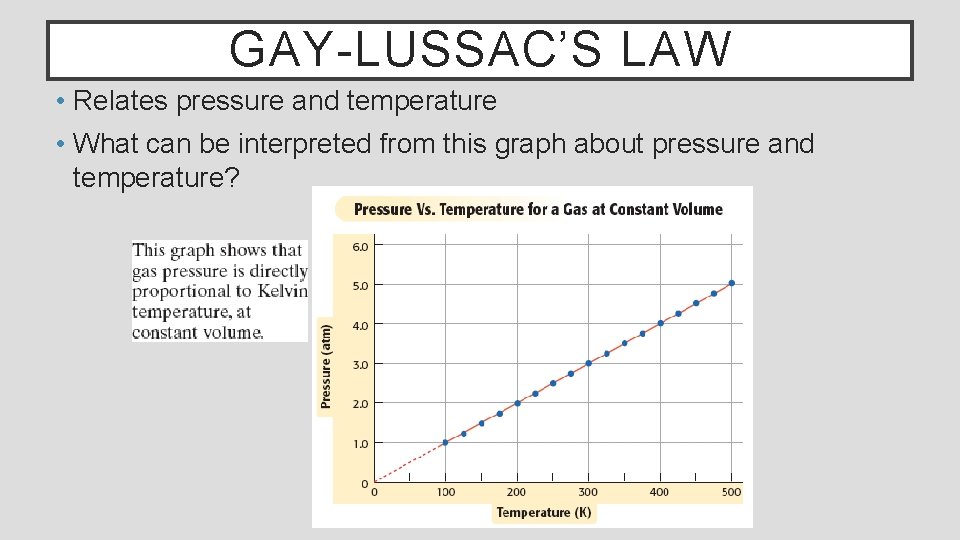 GAY-LUSSAC'S LAW

• Relates pressure and temperature

• What can be interpreted from this graph about pressure and temperature?

This graph shows that gas pressure is directly proportional to Kelvin temperature, at constant volume.

Pressure Vs. Temperature for a Gas at Constant Volume

Pressure (atm)

6.0
5.0
4.0
3.0
2.0
1.0
0

0 100 200 300 400 500

Temperature (K)